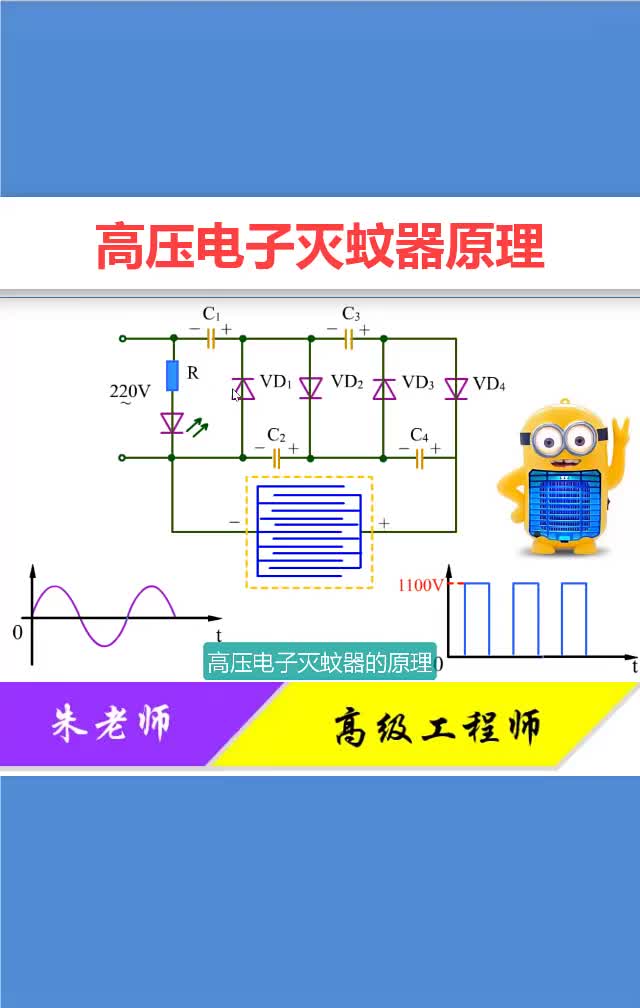 高压电子灭蚊器原理

$C_1$ − + $C_3$ − +

220V ~ R

$VD_1$ $VD_2$ $VD_3$ $VD_4$

$C_2$ − + $C_4$ − +

− +

0 t

1100V

0 t

高压电子灭蚊器的原理

朱老师

高级工程师